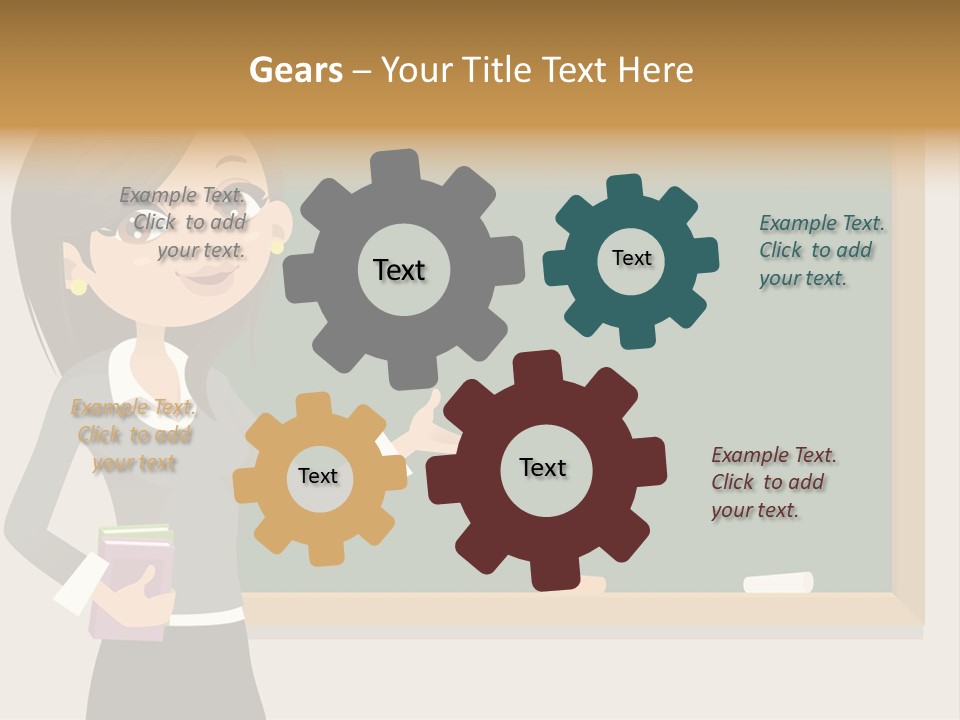 Gears – Your Title Text Here

Example Text. Click to add your text.

Text

Text

Example Text. Click to add your text.

Example Text. Click to add your text

Text

Text

Example Text. Click to add your text.